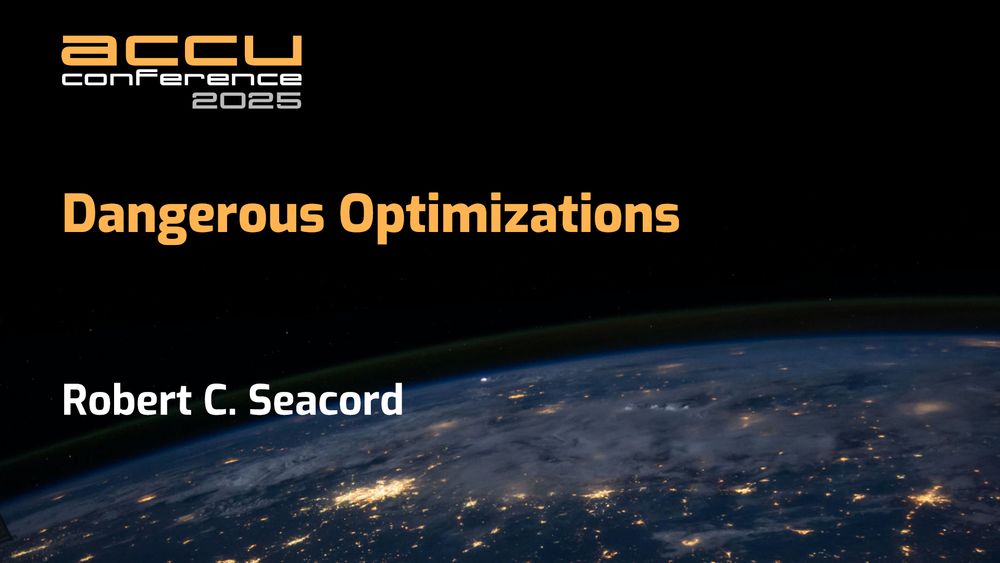 accu
conference
2025

Dangerous Optimizations

Robert C. Seacord